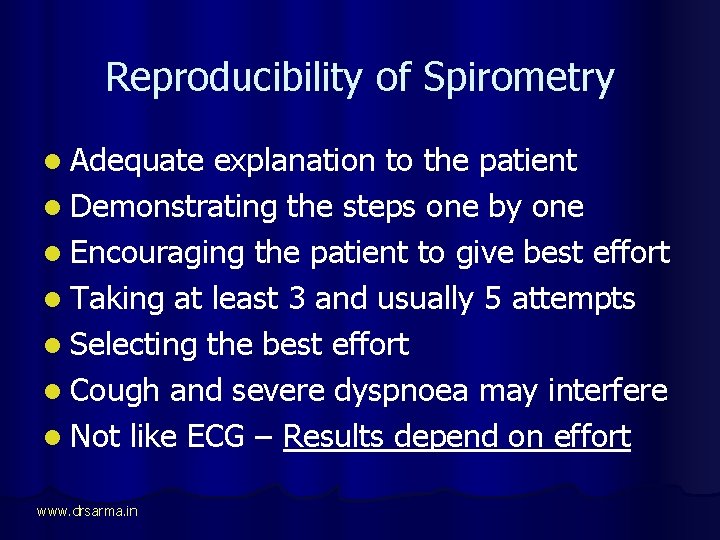 Reproducibility of Spirometry

- Adequate explanation to the patient
- Demonstrating the steps one by one
- Encouraging the patient to give best effort
- Taking at least 3 and usually 5 attempts
- Selecting the best effort
- Cough and severe dyspnoea may interfere
- Not like ECG – Results depend on effort

www.drsarma.in